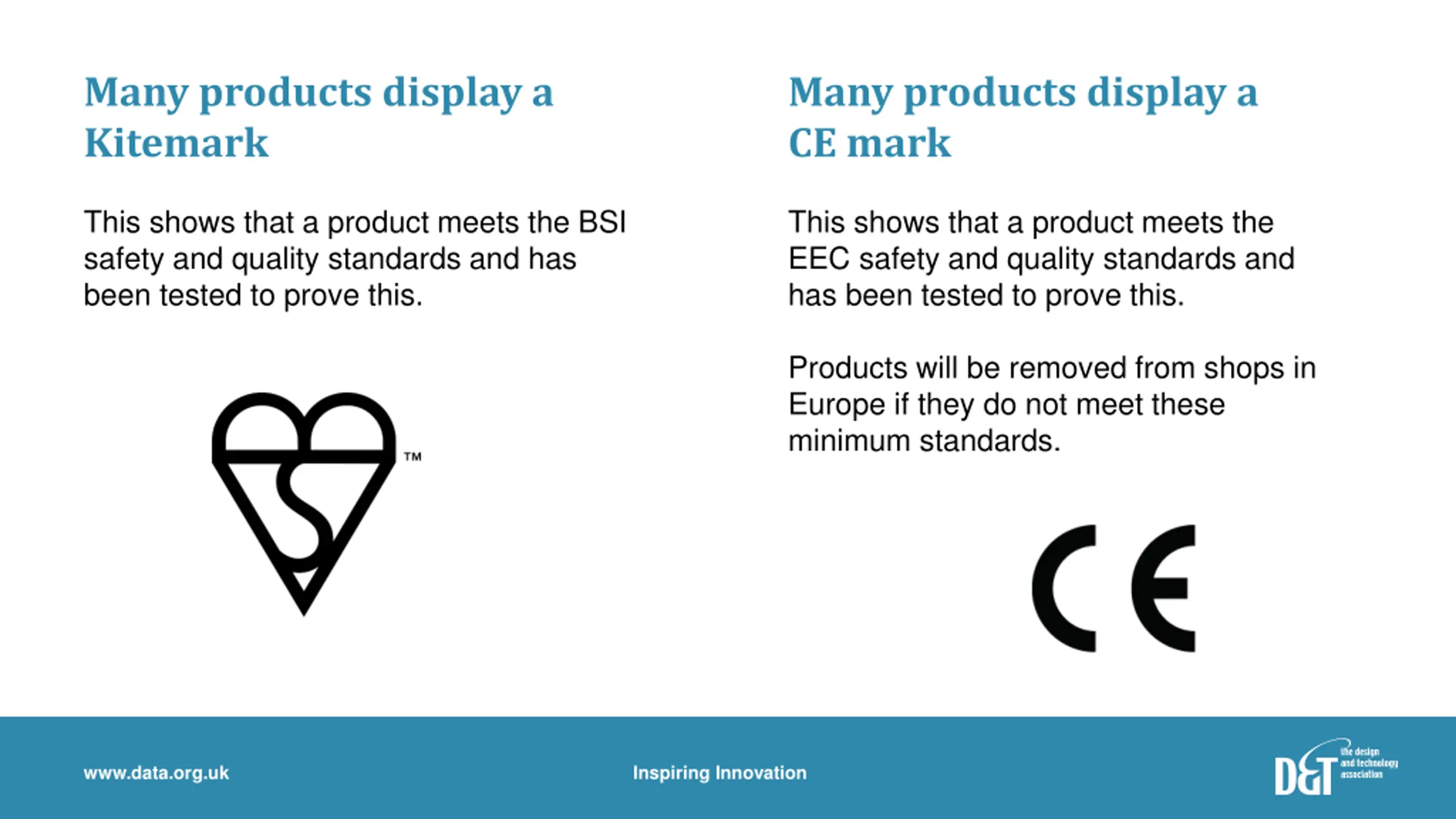 Many products display a Kitemark

This shows that a product meets the BSI safety and quality standards and has been tested to prove this.

™

Many products display a CE mark

This shows that a product meets the EEC safety and quality standards and has been tested to prove this.

Products will be removed from shops in Europe if they do not meet these minimum standards.

CE

www.data.org.uk

Inspiring Innovation

D&T the design and technology association